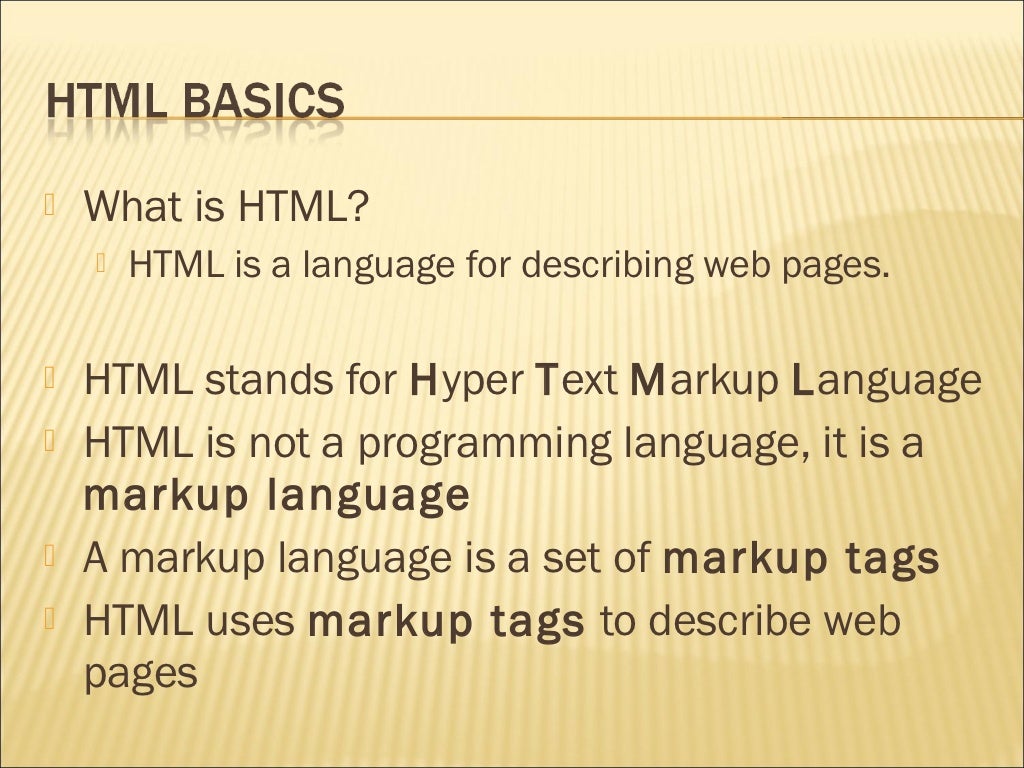 HTML BASICS

What is HTML?

HTML is a language for describing web pages.

HTML stands for Hyper Text Markup Language

HTML is not a programming language, it is a markup language

A markup language is a set of markup tags

HTML uses markup tags to describe web pages